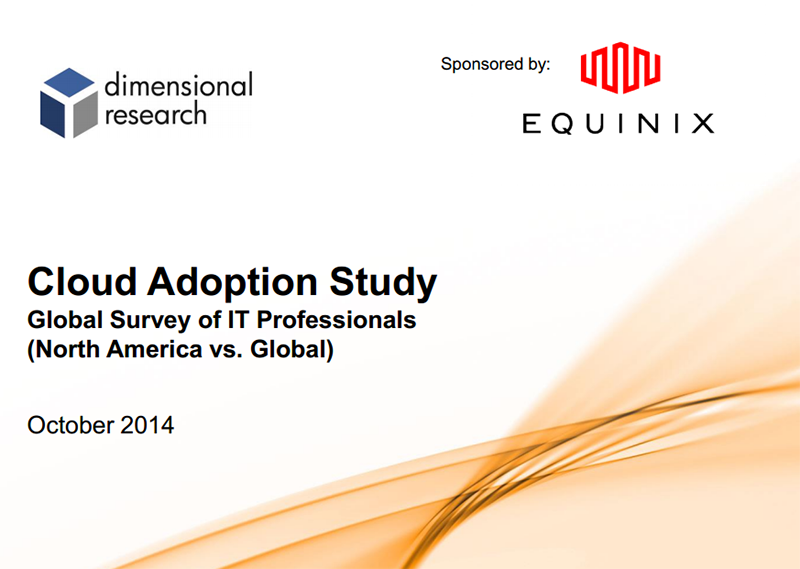 dimensional research

Sponsored by:

EQUINIX

Cloud Adoption Study
Global Survey of IT Professionals
(North America vs. Global)

October 2014